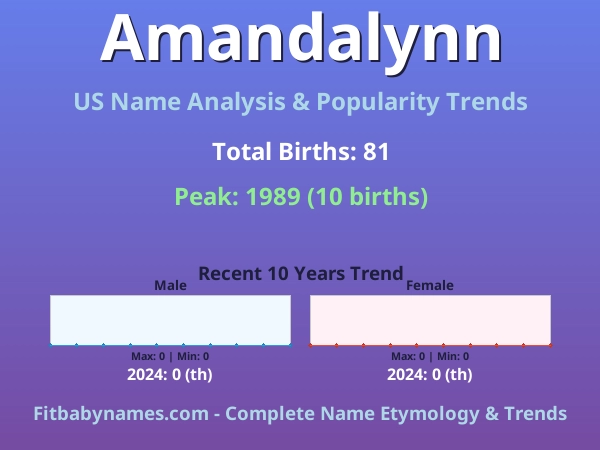 Amandalynn

US Name Analysis & Popularity Trends

Total Births: 81

Peak: 1989 (10 births)

Recent 10 Years Trend

Male

Max: 0 | Min: 0

2024: 0 (th)

Female

Max: 0 | Min: 0

2024: 0 (th)

Fitbabynames.com - Complete Name Etymology & Trends